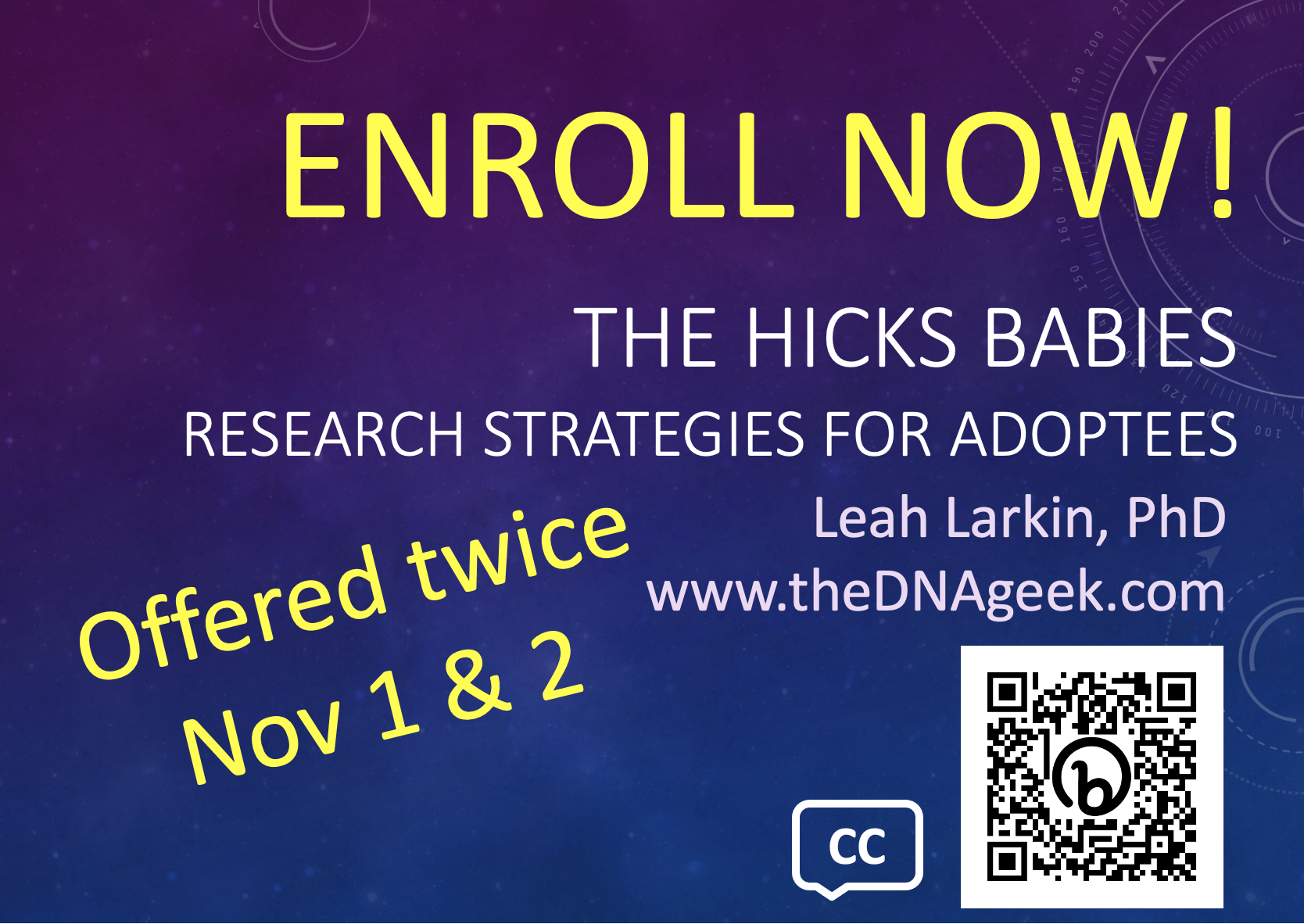 ENROLL NOW!

THE HICKS BABIES

RESEARCH STRATEGIES FOR ADOPTEES

Leah Larkin, PhD
www.theDNAgeek.com

Offered twice
Nov 1 & 2

CC